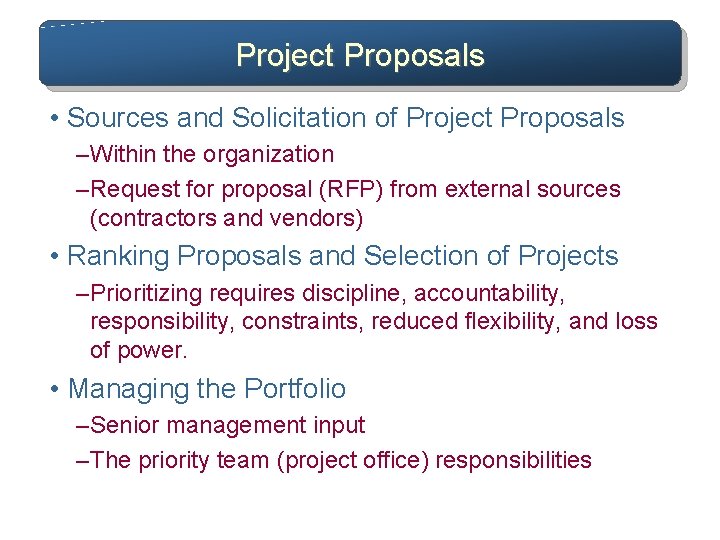 Project Proposals

• Sources and Solicitation of Project Proposals
–Within the organization
–Request for proposal (RFP) from external sources (contractors and vendors)

• Ranking Proposals and Selection of Projects
–Prioritizing requires discipline, accountability, responsibility, constraints, reduced flexibility, and loss of power.

• Managing the Portfolio
–Senior management input
–The priority team (project office) responsibilities